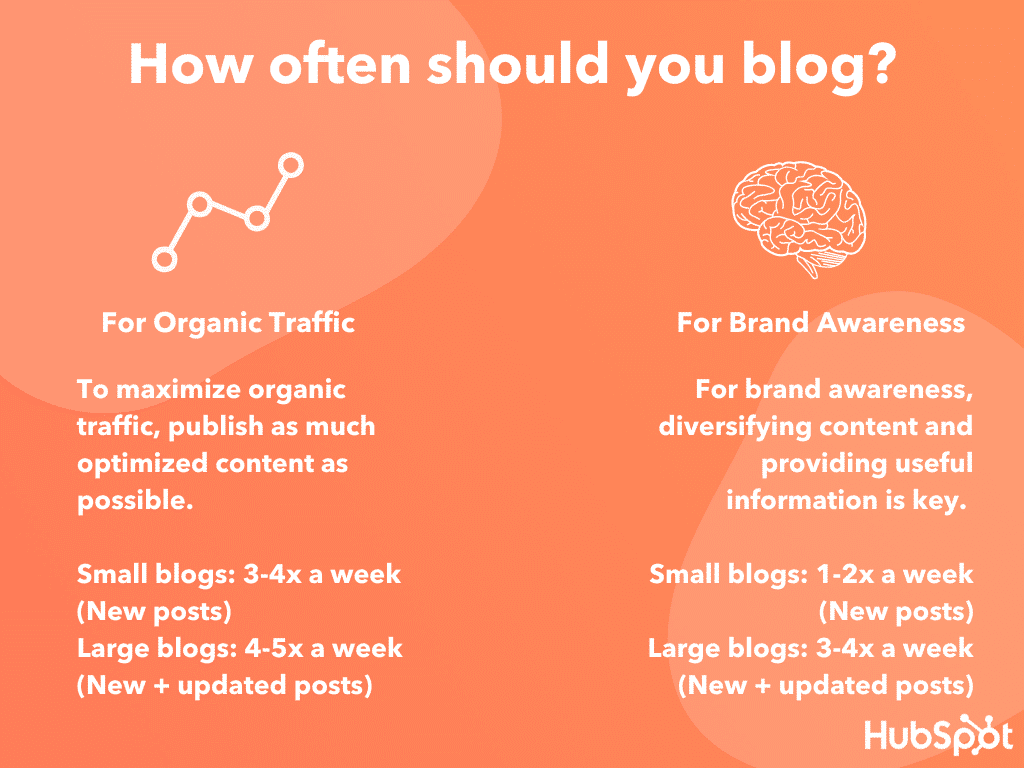 How often should you blog?

For Organic Traffic

To maximize organic traffic, publish as much optimized content as possible.

Small blogs: 3-4x a week
(New posts)
Large blogs: 4-5x a week
(New + updated posts)

For Brand Awareness

For brand awareness, diversifying content and providing useful information is key.

Small blogs: 1-2x a week
(New posts)
Large blogs: 3-4x a week
(New + updated posts)

HubSpot